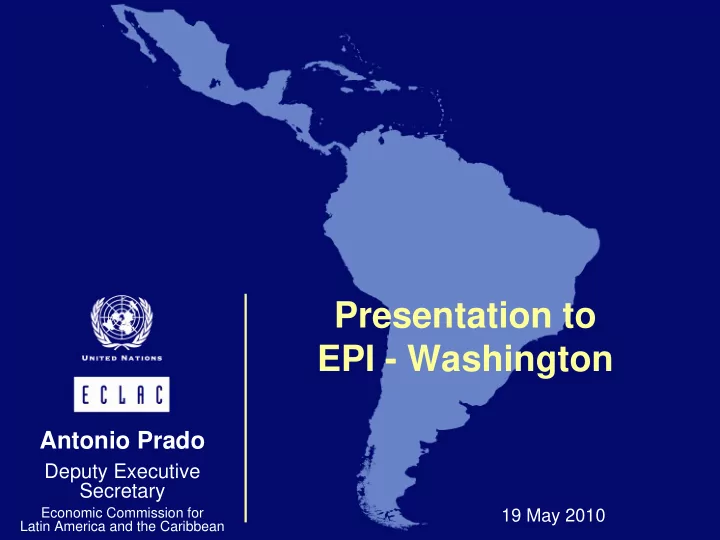 UNITED NATIONS

ECLAC

Antonio Prado

Deputy Executive Secretary

Economic Commission for Latin America and the Caribbean

Presentation to EPI - Washington

19 May 2010